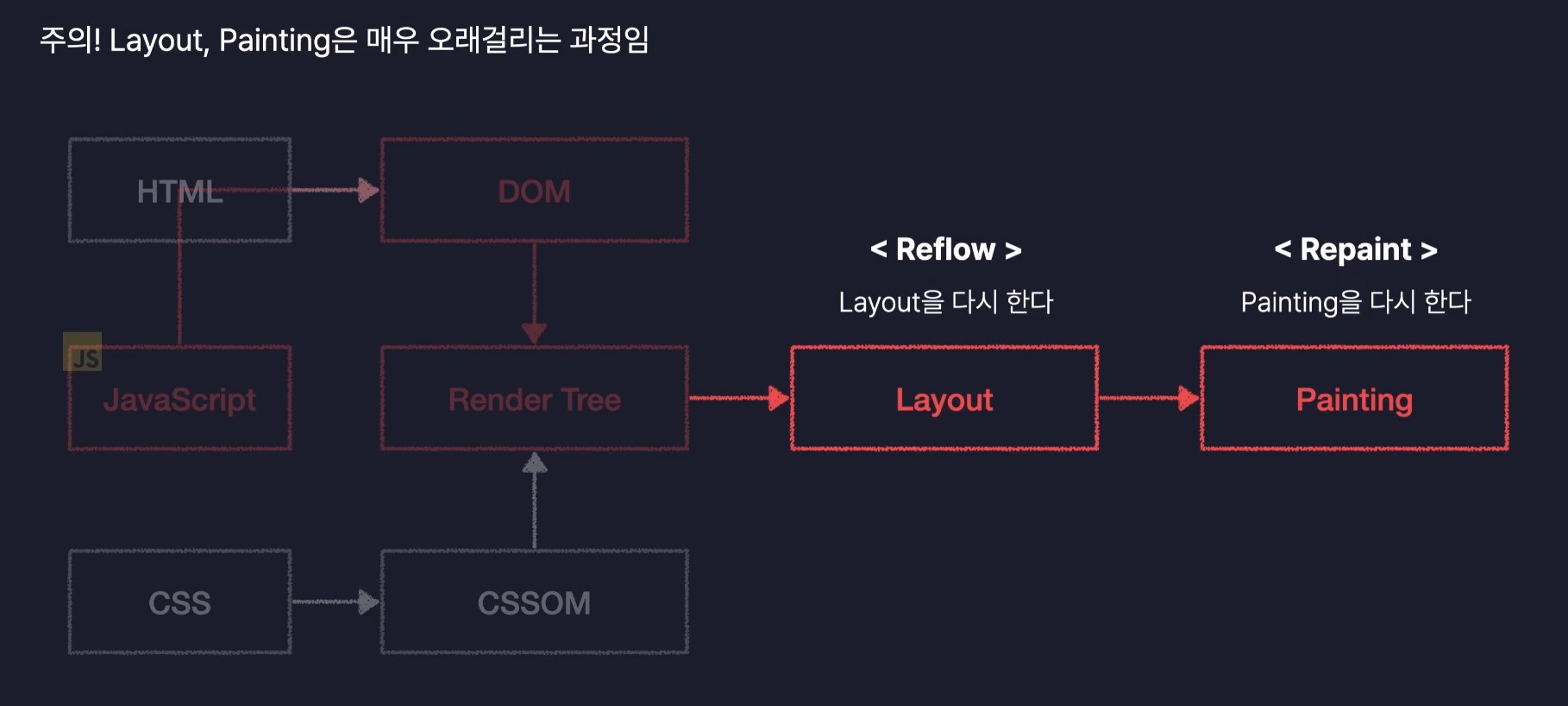 주의! Layout, Painting은 매우 오래걸리는 과정임

HTML

DOM

JS

JavaScript

Render Tree

CSS

CSSOM

< Reflow >

Layout을 다시 한다

Layout

< Repaint >

Painting을 다시 한다

Painting